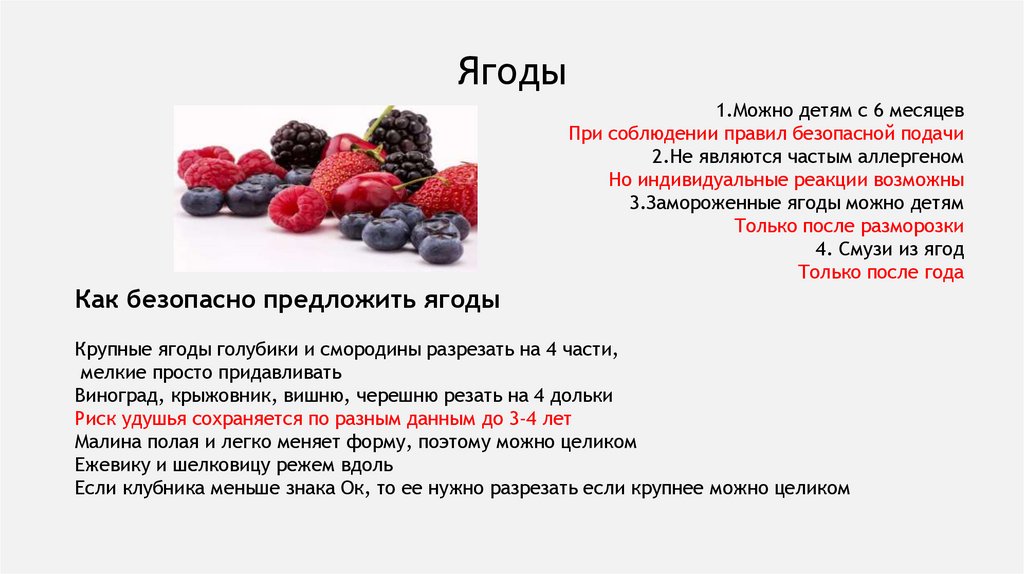 Ягоды

1.Можно детям с 6 месяцев
При соблюдении правил безопасной подачи
2.Не являются частым аллергеном
Но индивидуальные реакции возможны
3.Замороженные ягоды можно детям
Только после разморозки
4. Смузи из ягод
Только после года

Как безопасно предложить ягоды

Крупные ягоды голубики и смородины разрезать на 4 части,
мелкие просто придавливать
Виноград, крыжовник, вишню, черешню резать на 4 дольки
Риск удушья сохраняется по разным данным до 3-4 лет
Малина полая и легко меняет форму, поэтому можно целиком
Ежевику и шелковицу режем вдоль
Если клубника меньше знака Ок, то ее нужно разрезать если крупнее можно целиком